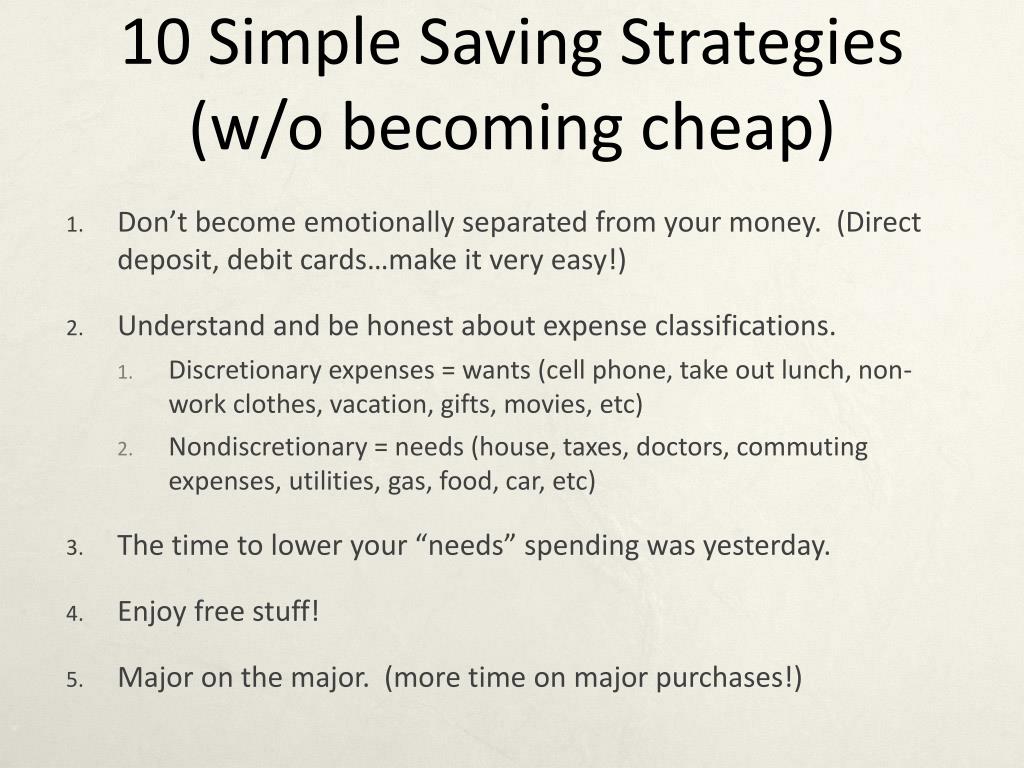 10 Simple Saving Strategies (w/o becoming cheap)

1. Don’t become emotionally separated from your money. (Direct deposit, debit cards…make it very easy!)

2. Understand and be honest about expense classifications.
   1. Discretionary expenses = wants (cell phone, take out lunch, non-work clothes, vacation, gifts, movies, etc)
   2. Nondiscretionary = needs (house, taxes, doctors, commuting expenses, utilities, gas, food, car, etc)

3. The time to lower your “needs” spending was yesterday.

4. Enjoy free stuff!

5. Major on the major. (more time on major purchases!)